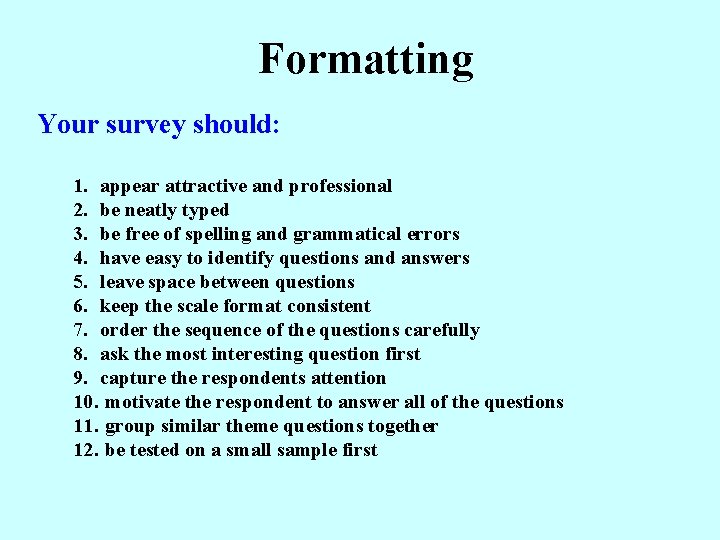 Formatting

Your survey should:

1. appear attractive and professional
2. be neatly typed
3. be free of spelling and grammatical errors
4. have easy to identify questions and answers
5. leave space between questions
6. keep the scale format consistent
7. order the sequence of the questions carefully
8. ask the most interesting question first
9. capture the respondents attention
10. motivate the respondent to answer all of the questions
11. group similar theme questions together
12. be tested on a small sample first